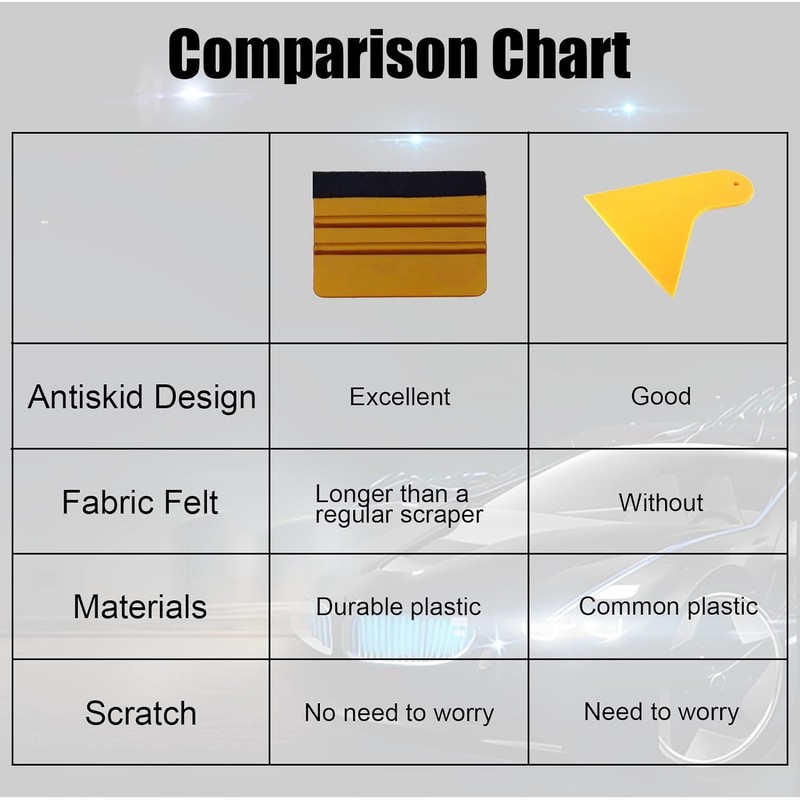 Comparison Chart

| | | |
|---|---|---|
| Antiskid Design | Excellent | Good |
| Fabric Felt | Longer than a regular scraper | Without |
| Materials | Durable plastic | Common plastic |
| Scratch | No need to worry | Need to worry |